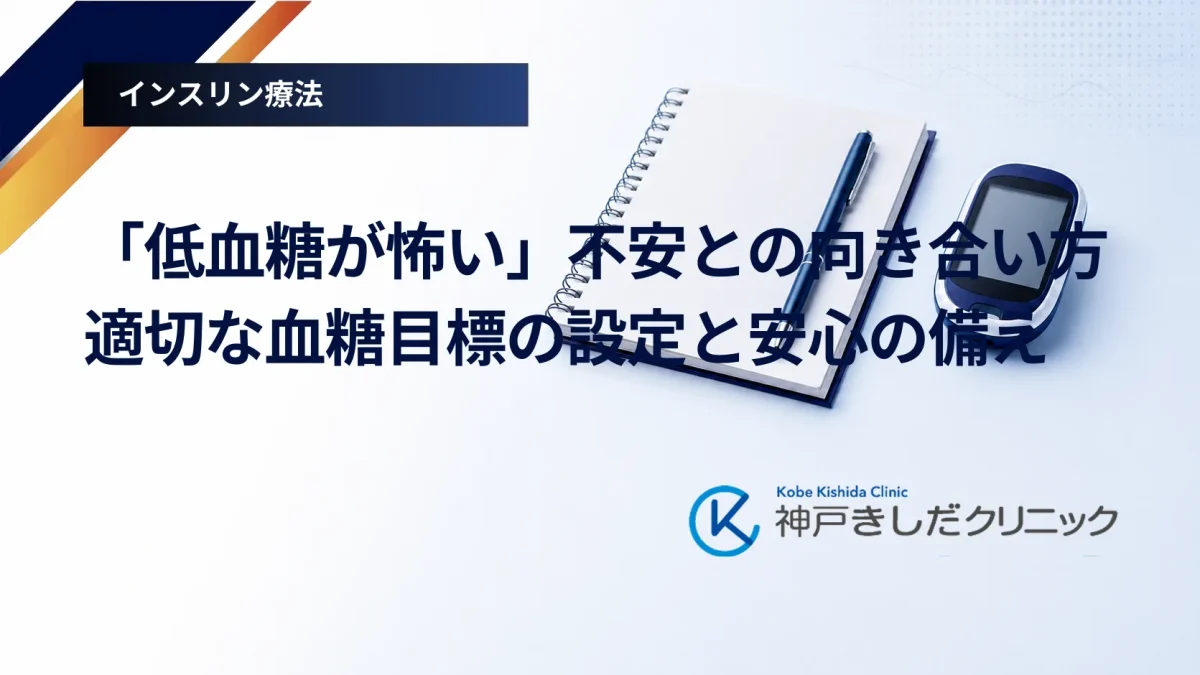 インスリン療法

「低血糖が怖い」不安との向き合い方
適切な血糖目標の設定と安心の備え

Kobe Kishida Clinic
神戸きしだクリニック